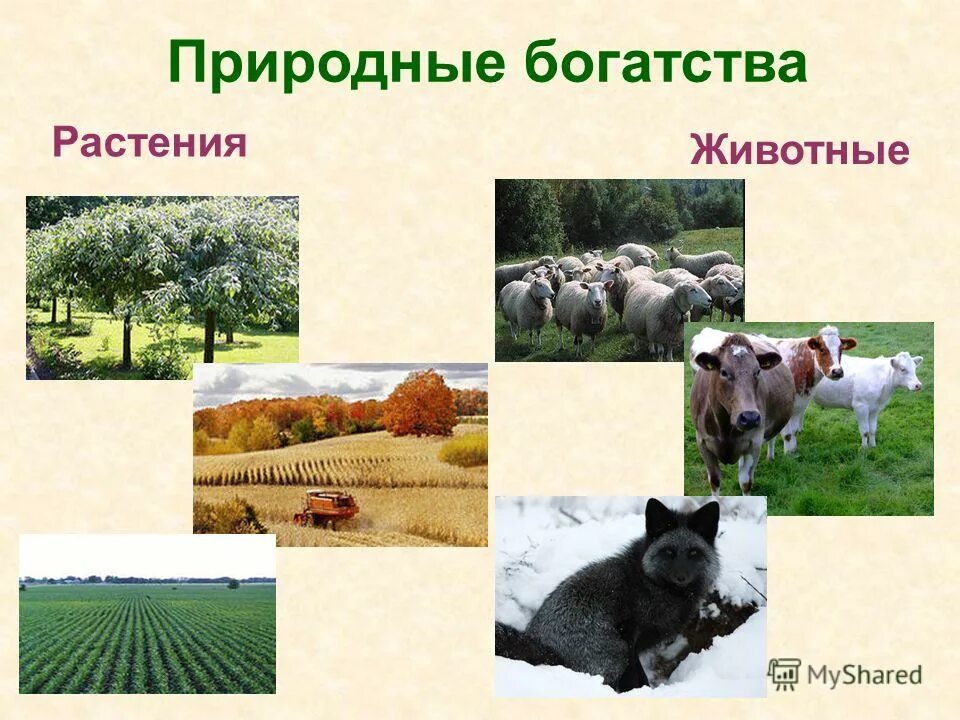 Природные богатства

Растения

Животные

MyShared